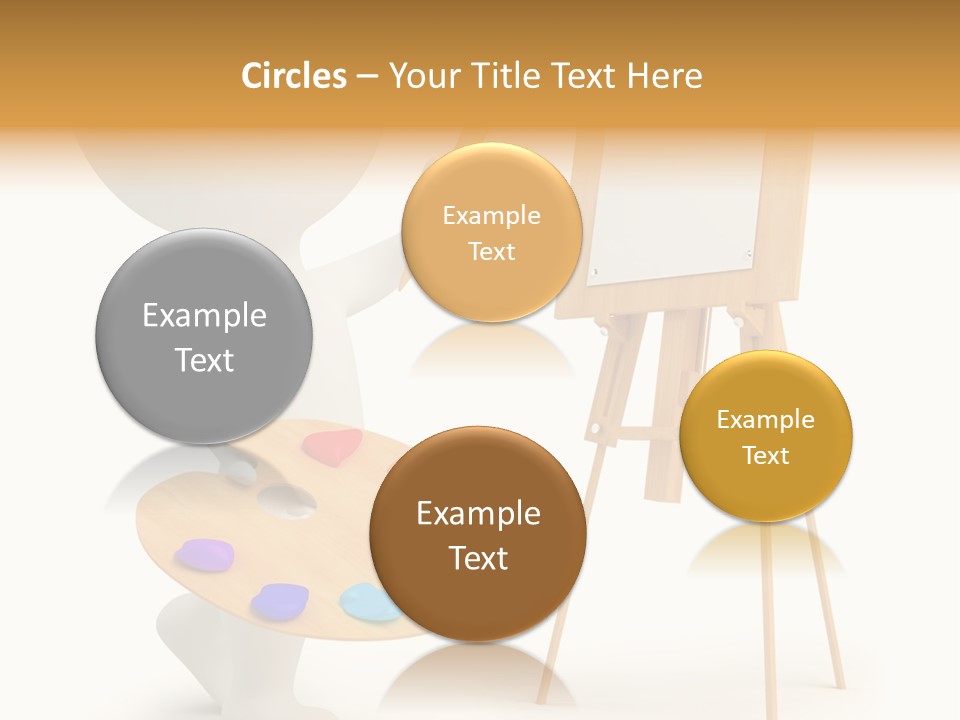 Circles – Your Title Text Here

Example Text

Example Text

Example Text

Example Text